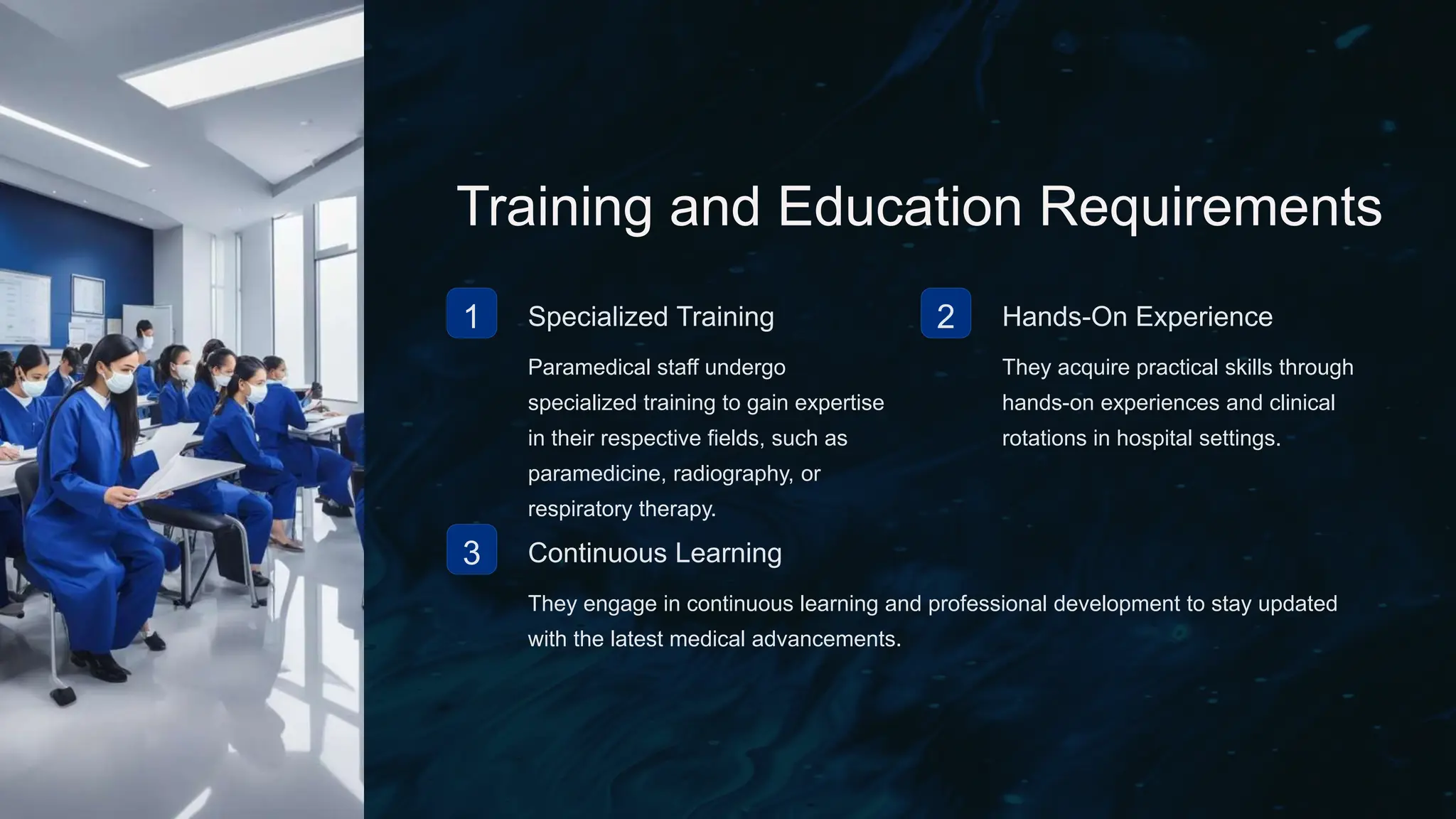 Training and Education Requirements

1

Specialized Training

Paramedical staff undergo specialized training to gain expertise in their respective fields, such as paramedicine, radiography, or respiratory therapy.

2

Hands-On Experience

They acquire practical skills through hands-on experiences and clinical rotations in hospital settings.

3

Continuous Learning

They engage in continuous learning and professional development to stay updated with the latest medical advancements.